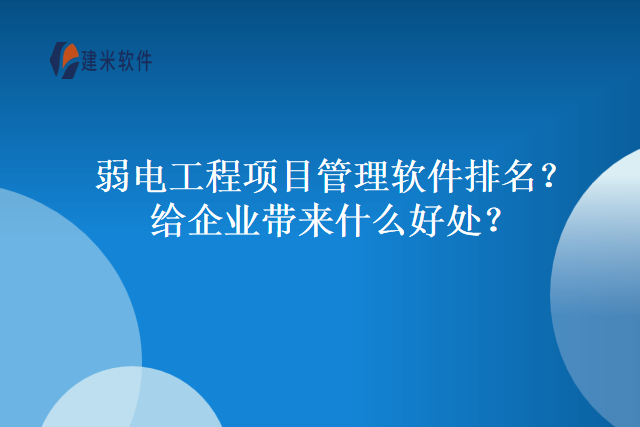 建米软件

弱电工程项目管理软件排名？
给企业带来什么好处？